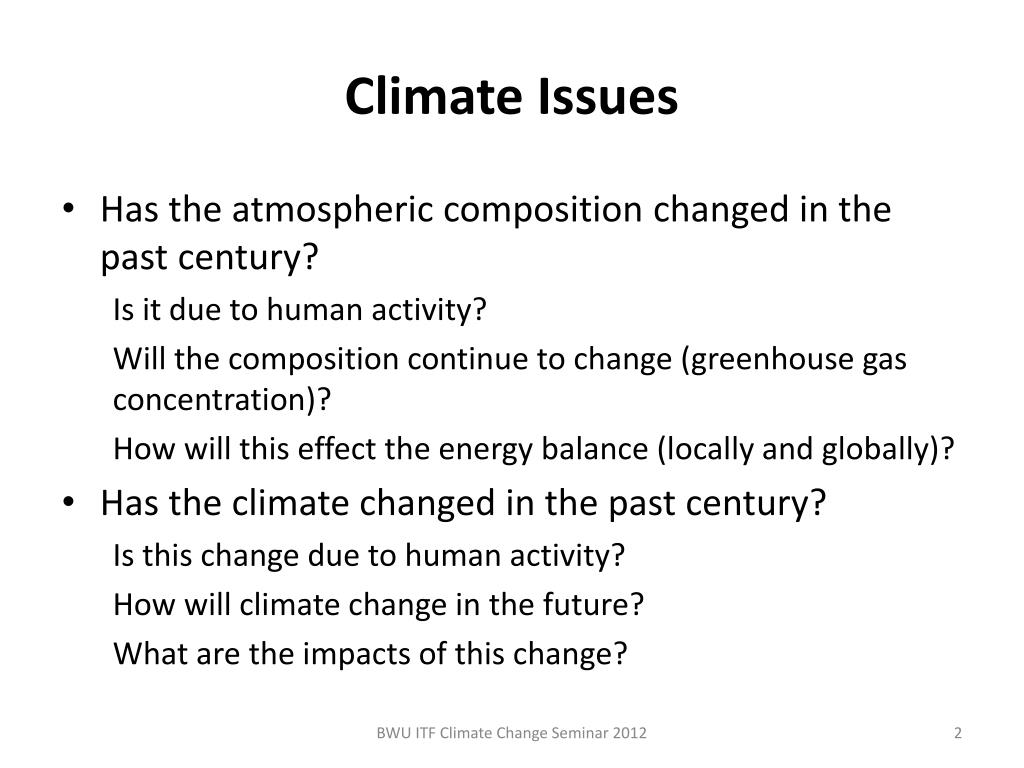 Climate Issues

• Has the atmospheric composition changed in the past century?

Is it due to human activity?

Will the composition continue to change (greenhouse gas concentration)?

How will this effect the energy balance (locally and globally)?

• Has the climate changed in the past century?

Is this change due to human activity?

How will climate change in the future?

What are the impacts of this change?

BWU ITF Climate Change Seminar 2012

2